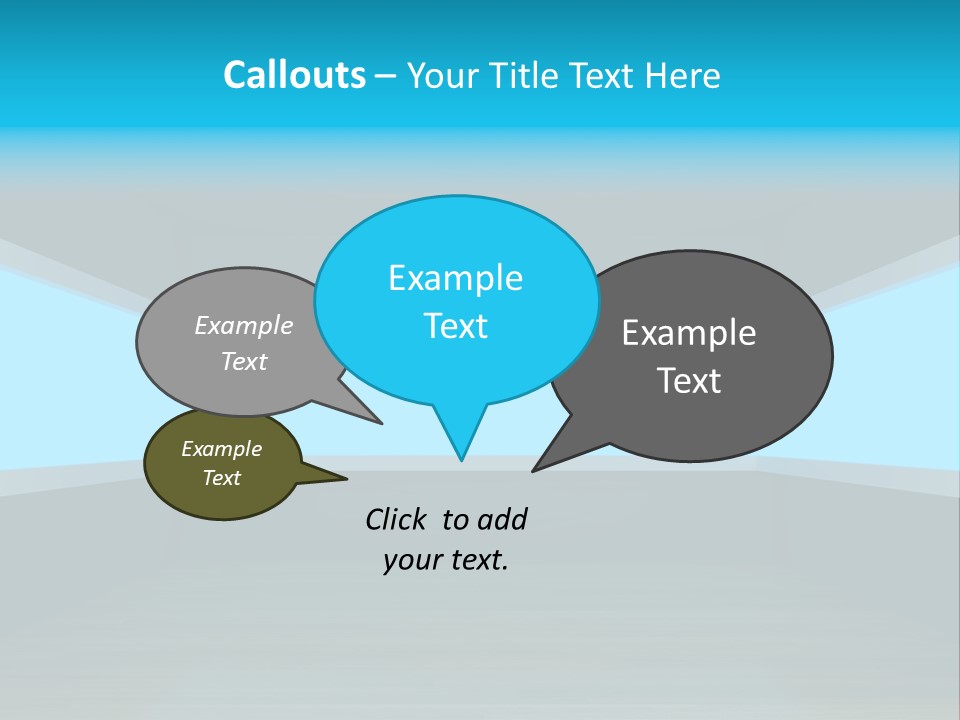 Callouts – Your Title Text Here

Example Text

Example Text

Example Text

Example Text

Click to add your text.